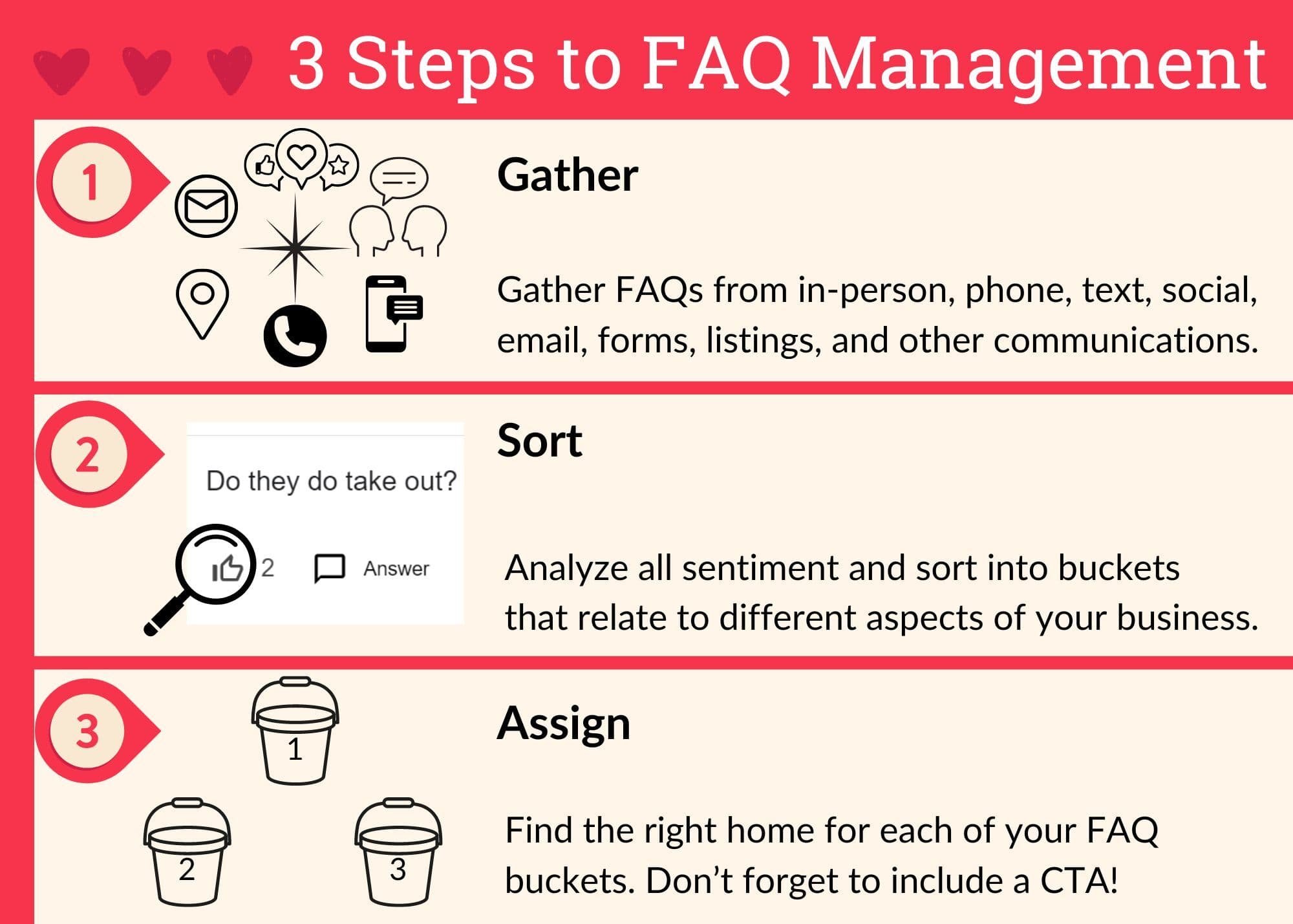 3 Steps to FAQ Management

1

Gather

Gather FAQs from in-person, phone, text, social, email, forms, listings, and other communications.

2

Do they do take out?

2 Answer

Sort

Analyze all sentiment and sort into buckets that relate to different aspects of your business.

3

1

2

3

Assign

Find the right home for each of your FAQ buckets. Don't forget to include a CTA!